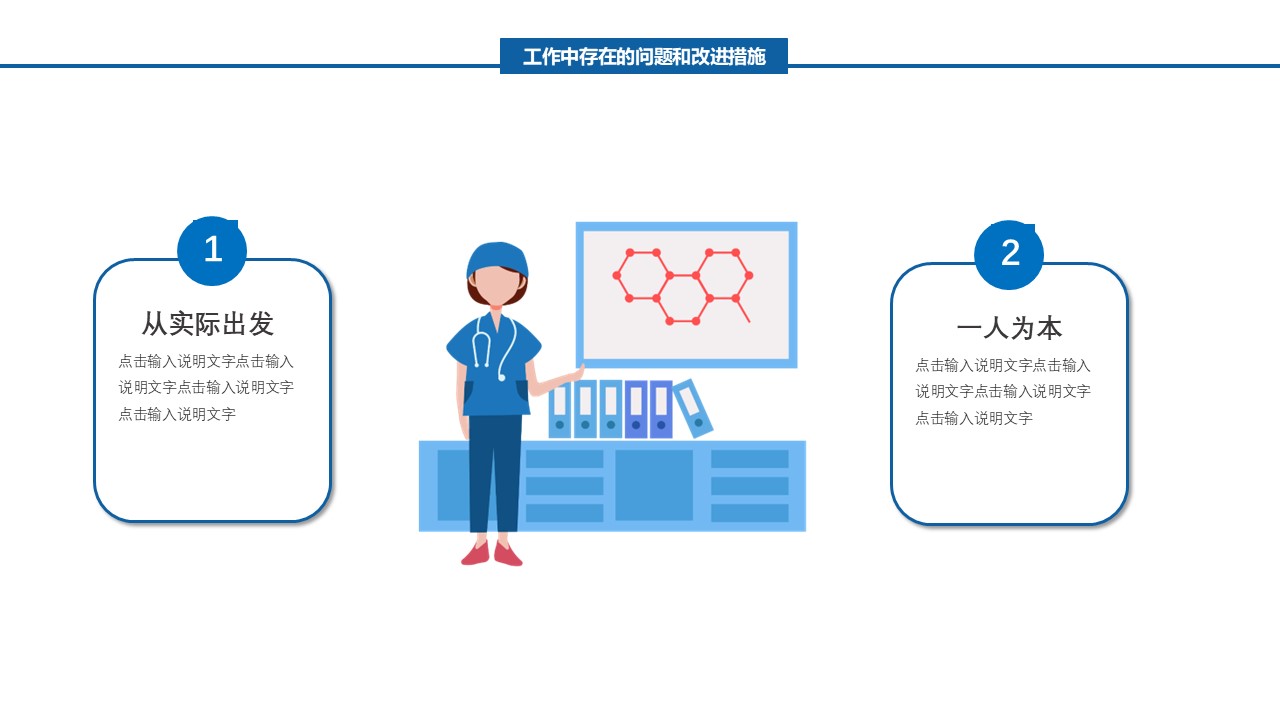 工作中存在的问题和改进措施

1

从实际出发

点击输入说明文字点击输入说明文字点击输入说明文字点击输入说明文字

2

一人为本

点击输入说明文字点击输入说明文字点击输入说明文字点击输入说明文字